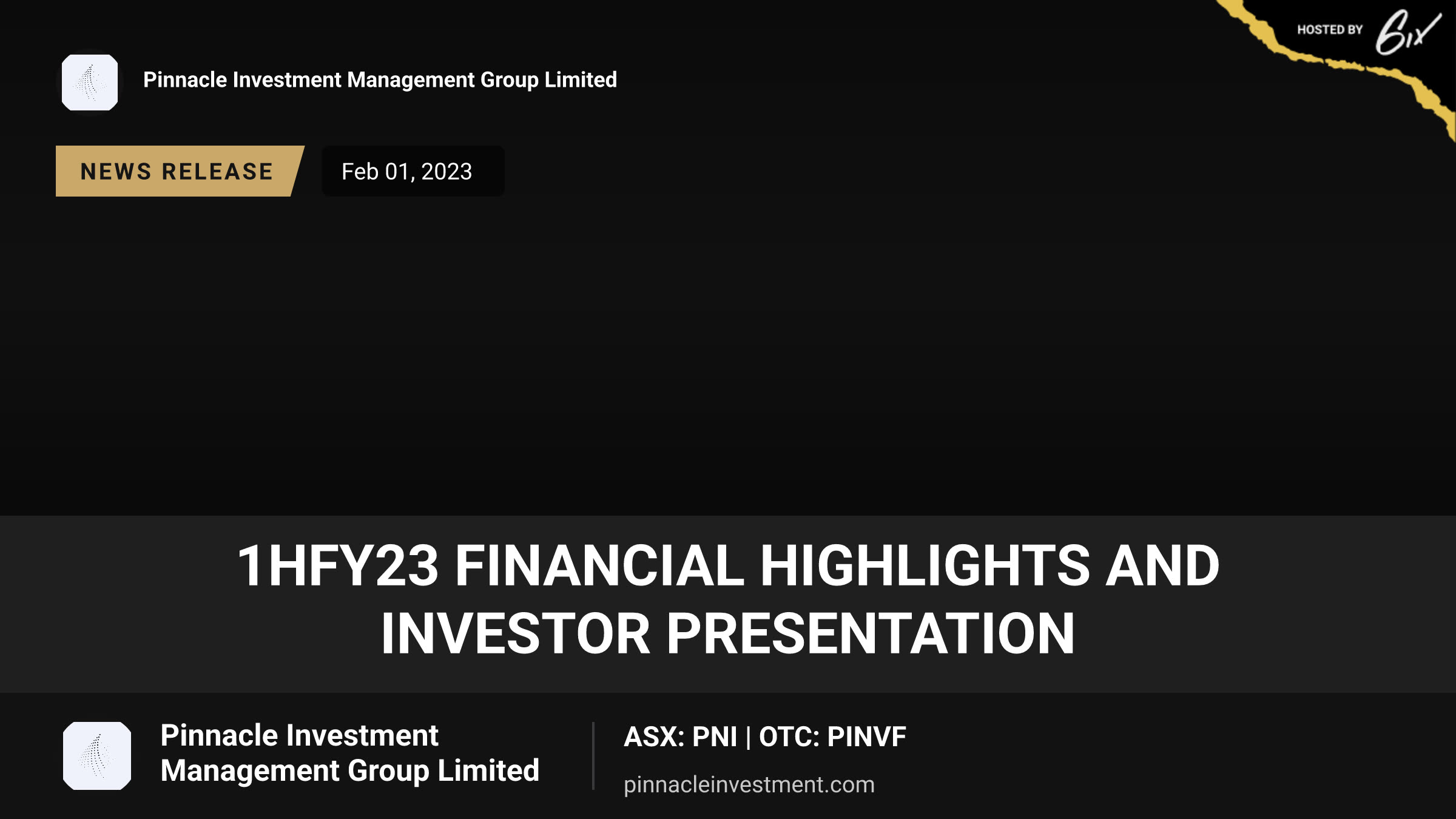 HOSTED BY 6ix

Pinnacle Investment Management Group Limited

NEWS RELEASE

Feb 01, 2023

1HFY23 FINANCIAL HIGHLIGHTS AND INVESTOR PRESENTATION

Pinnacle Investment Management Group Limited

ASX: PNI | OTC: PINVF

pinnacleinvestment.com